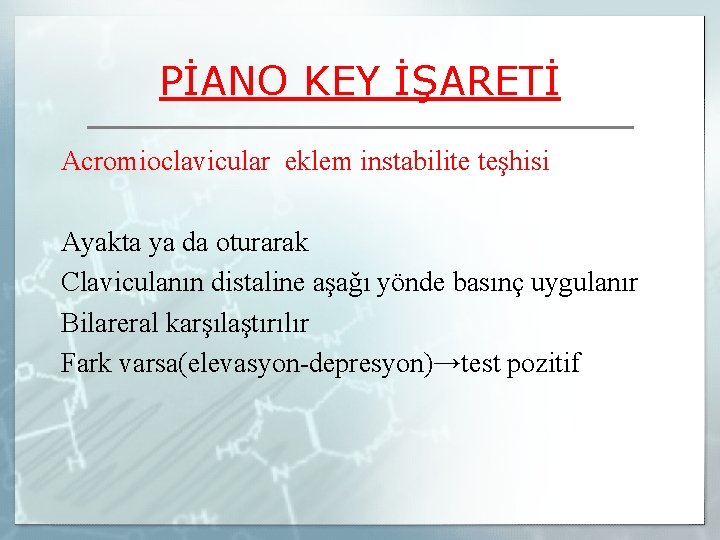 PİANO KEY İŞARETİ

Acromioclavicular eklem instabilite teşhisi

Ayakta ya da oturarak
Claviculanın distaline aşağı yönde basınç uygulanır
Bilareral karşılaştırılır
Fark varsa(elevasyon-depresyon)→test pozitif